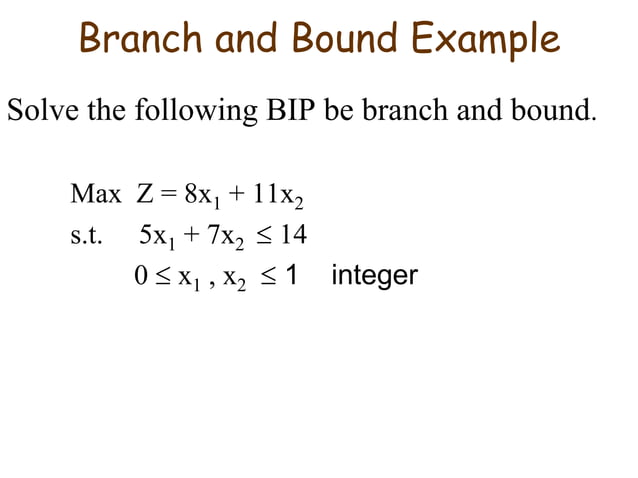 Branch and Bound Example

Solve the following BIP be branch and bound.

Max $Z = 8x_1 + 11x_2$
s.t. $5x_1 + 7x_2 \leq 14$
$0 \leq x_1 , x_2 \leq 1$ integer